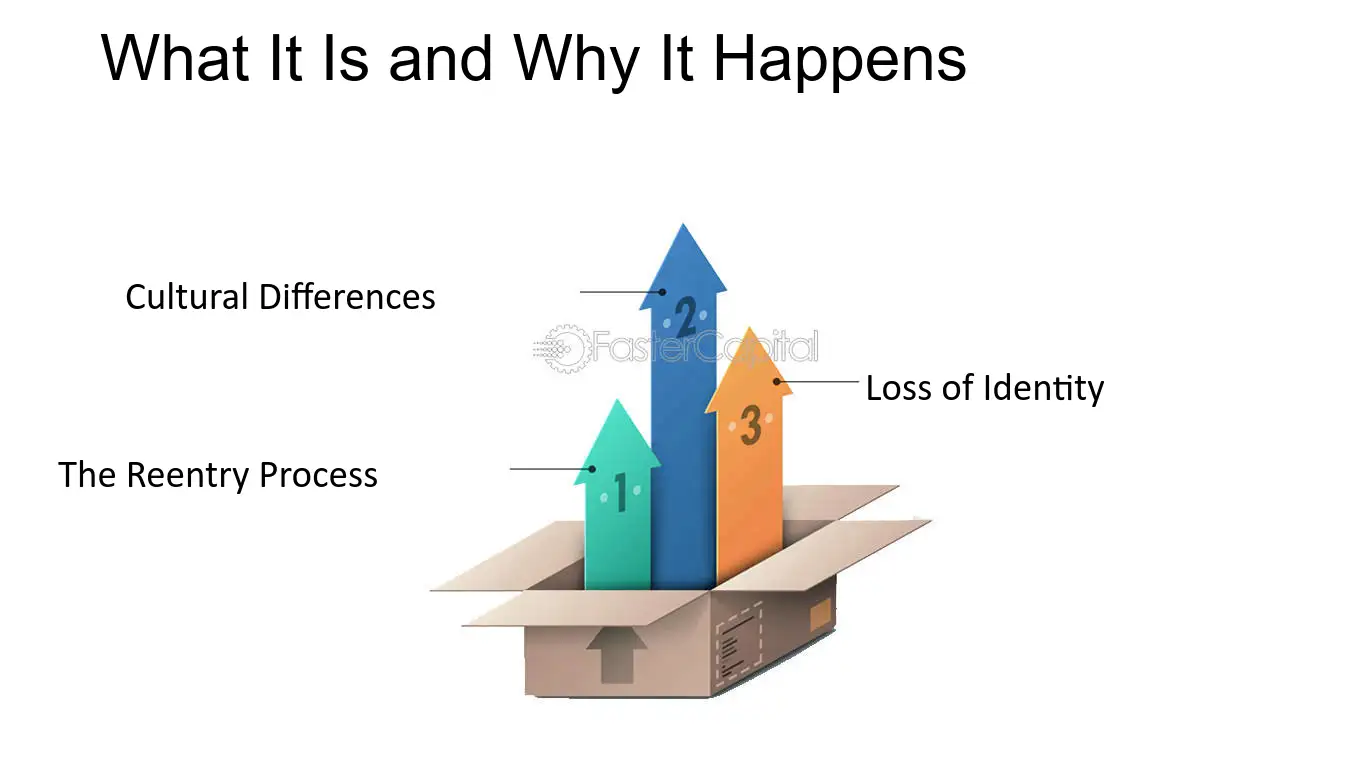 What It Is and Why It Happens

Cultural Differences

2

Loss of Identity

3

The Reentry Process

1

FasterCapital